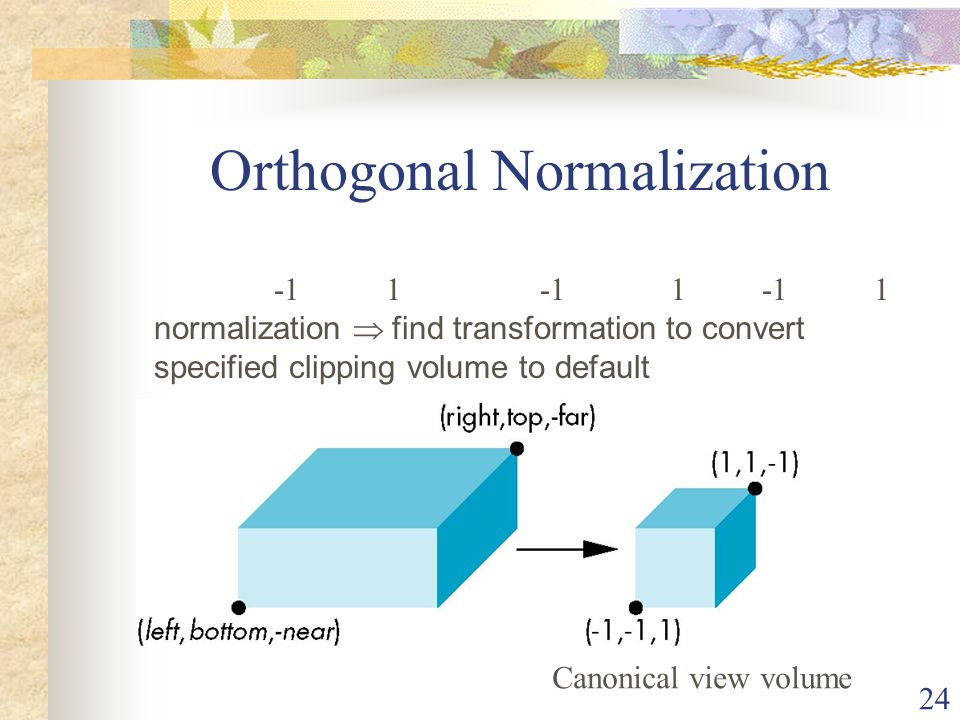 Orthogonal Normalization

-1 1 -1 1 -1 1

normalization $\Rightarrow$ find transformation to convert specified clipping volume to default

(right,top,-far)

(1,1,-1)

(left,bottom,-near)

(-1,-1,1)

Canonical view volume

24